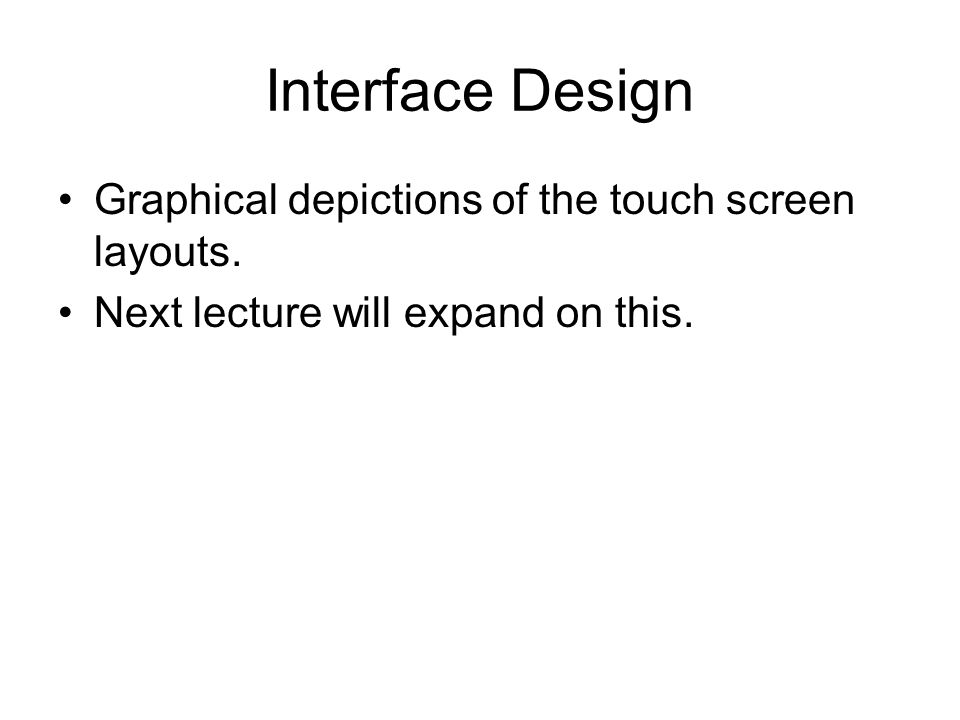 Interface Design

• Graphical depictions of the touch screen layouts.
• Next lecture will expand on this.